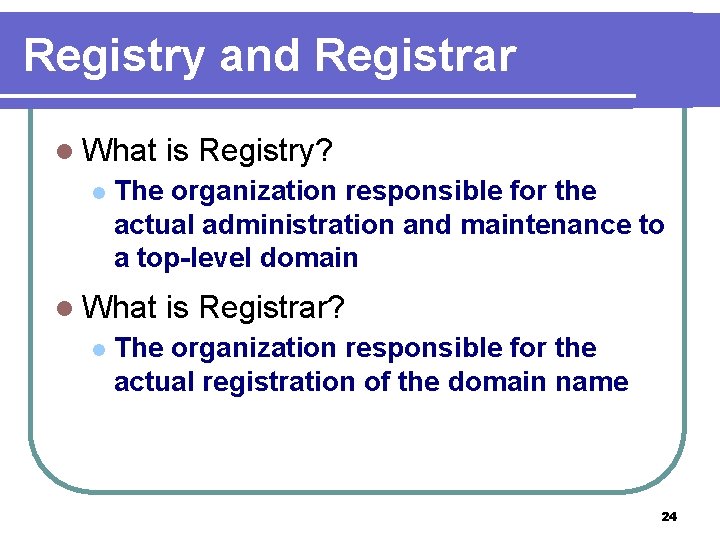 Registry and Registrar

- What is Registry?
  - The organization responsible for the actual administration and maintenance to a top-level domain
- What is Registrar?
  - The organization responsible for the actual registration of the domain name

24